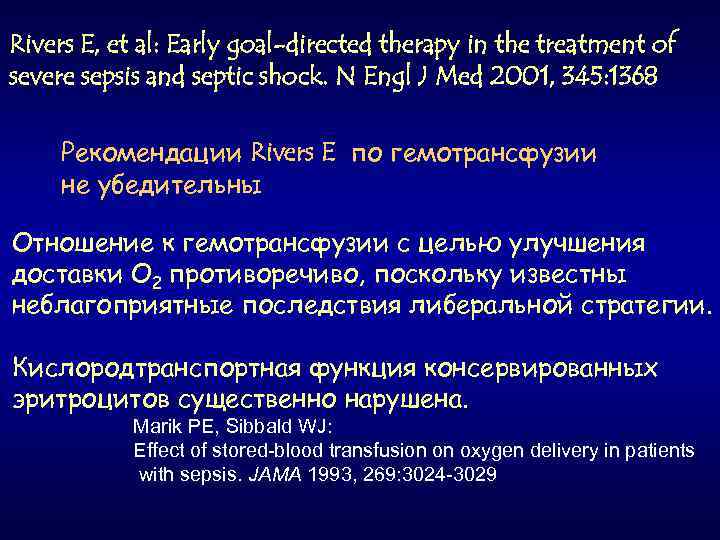 Rivers E, et al: Early goal-directed therapy in the treatment of severe sepsis and septic shock. N Engl J Med 2001, 345:1368

Рекомендации Rivers E по гемотрансфузии не убедительны

Отношение к гемотрансфузии с целью улучшения доставки $O_2$ противоречиво, поскольку известны неблагоприятные последствия либеральной стратегии.

Кислородтранспортная функция консервированных эритроцитов существенно нарушена.

Marik PE, Sibbald WJ:
Effect of stored-blood transfusion on oxygen delivery in patients with sepsis. JAMA 1993, 269:3024-3029